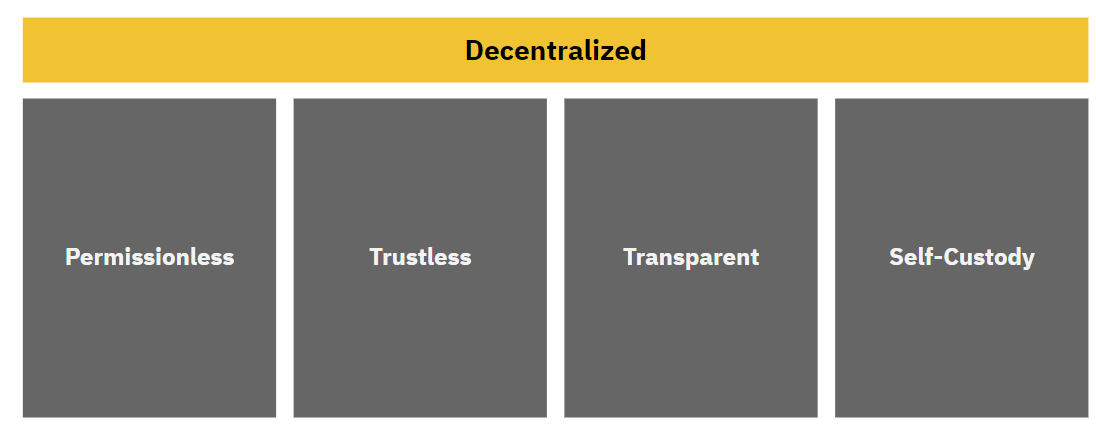 Decentralized

Permissionless

Trustless

Transparent

Self-Custody